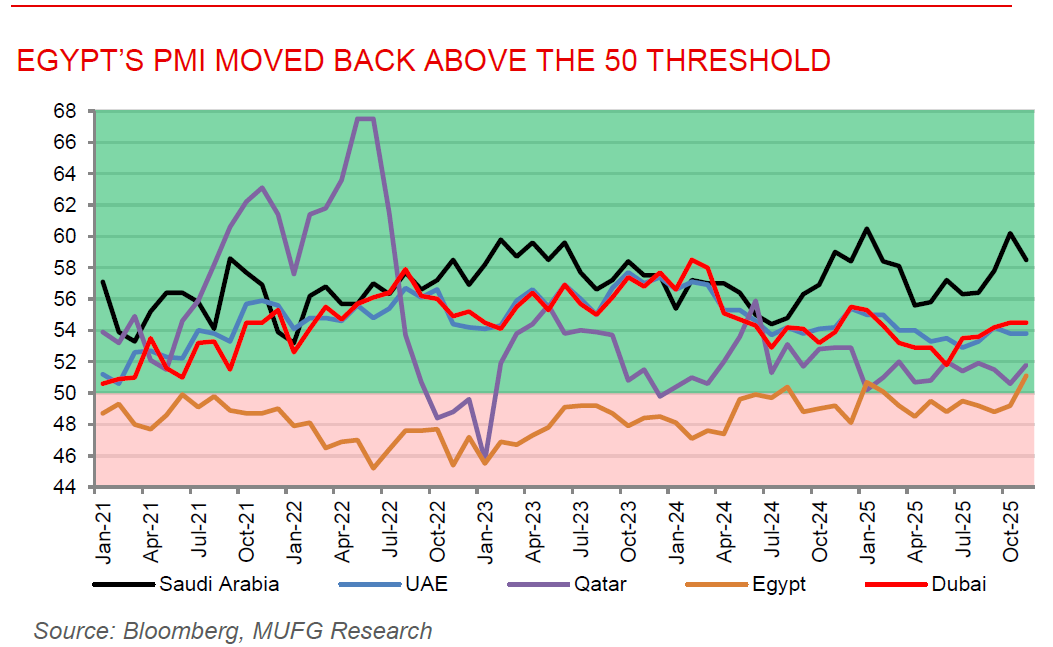 EGYPT'S PMI MOVED BACK ABOVE THE 50 THRESHOLD

68
66
64
62
60
58
56
54
52
50
48
46
44

Jan-21
Apr-21
Jul-21
Oct-21
Jan-22
Apr-22
Jul-22
Oct-22
Jan-23
Apr-23
Jul-23
Oct-23
Jan-24
Apr-24
Jul-24
Oct-24
Jan-25
Apr-25
Jul-25
Oct-25

Saudi Arabia
UAE
Qatar
Egypt
Dubai

Source: Bloomberg, MUFG Research